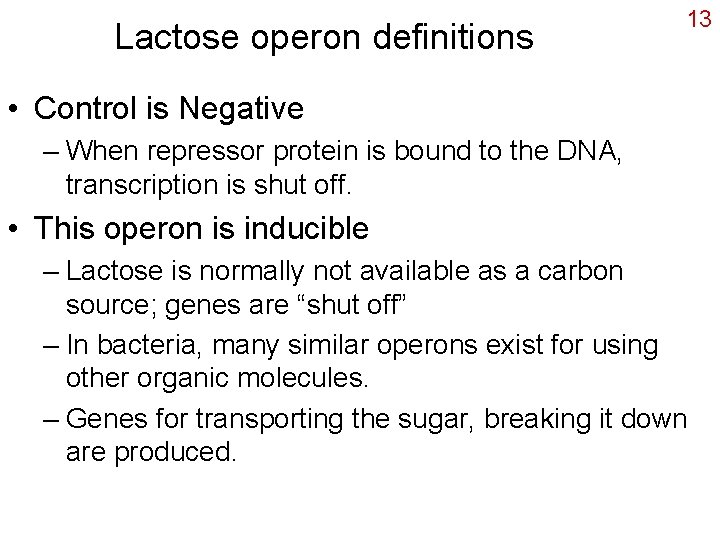 13

Lactose operon definitions

• Control is Negative
– When repressor protein is bound to the DNA, transcription is shut off.

• This operon is inducible
– Lactose is normally not available as a carbon source; genes are “shut off”
– In bacteria, many similar operons exist for using other organic molecules.
– Genes for transporting the sugar, breaking it down are produced.